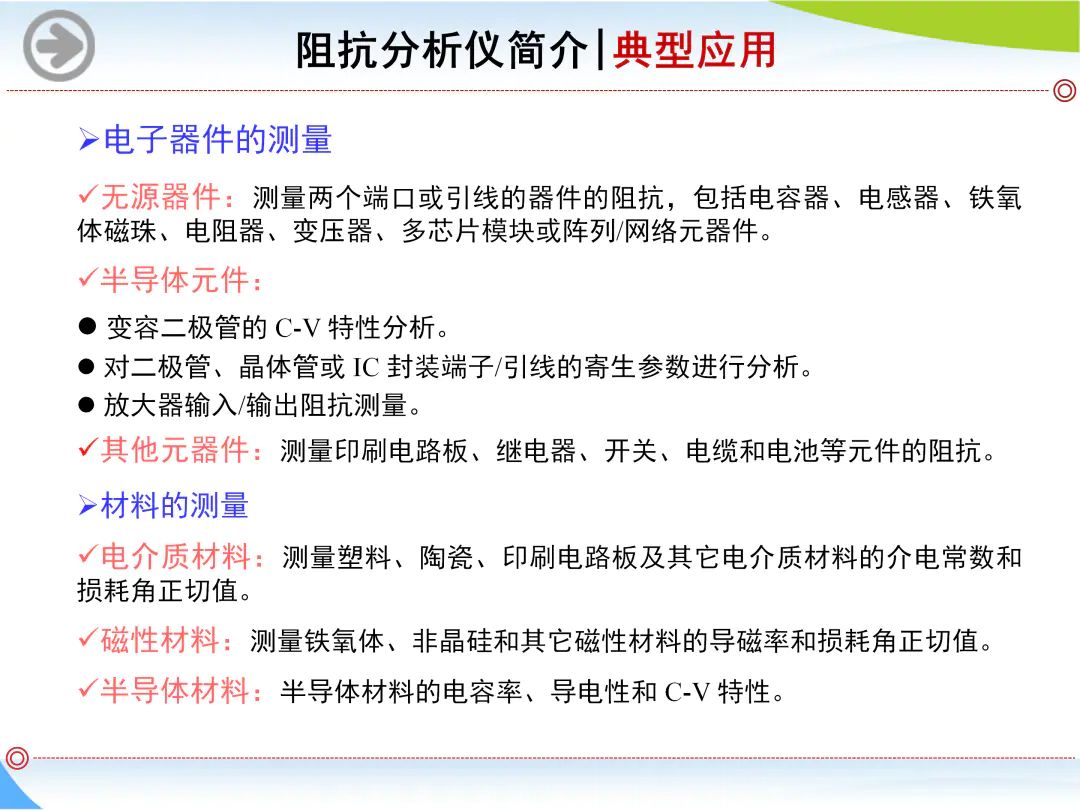 阻抗分析仪简介|典型应用

➢电子器件的测量

✓无源器件：测量两个端口或引线的器件的阻抗，包括电容器、电感器、铁氧体磁珠、电阻器、变压器、多芯片模块或阵列/网络元器件。

✓半导体元件：

● 变容二极管的 C-V 特性分析。
● 对二极管、晶体管或 IC 封装端子/引线的寄生参数进行分析。
● 放大器输入/输出阻抗测量。

✓其他元器件：测量印刷电路板、继电器、开关、电缆和电池等元件的阻抗。

➢材料的测量

✓电介质材料：测量塑料、陶瓷、印刷电路板及其它电介质材料的介电常数和损耗角正切值。

✓磁性材料：测量铁氧体、非晶硅和其它磁性材料的导磁率和损耗角正切值。

✓半导体材料：半导体材料的电容率、导电性和 C-V 特性。